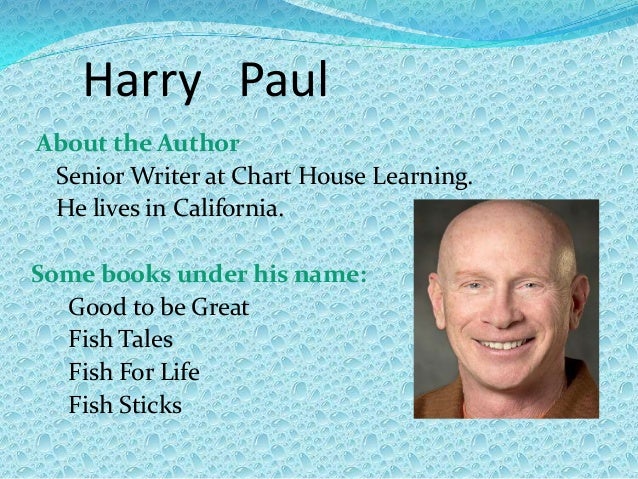 Harry Paul

About the Author

Senior Writer at Chart House Learning.
He lives in California.

Some books under his name:

Good to be Great
Fish Tales
Fish For Life
Fish Sticks